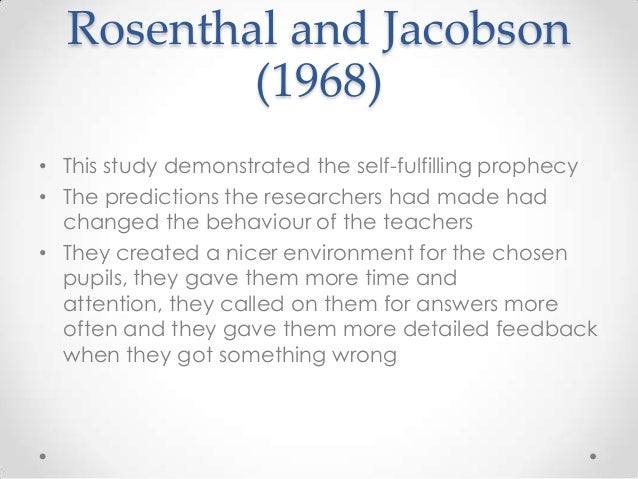 Rosenthal and Jacobson (1968)

• This study demonstrated the self-fulfilling prophecy
• The predictions the researchers had made had changed the behaviour of the teachers
• They created a nicer environment for the chosen pupils, they gave them more time and attention, they called on them for answers more often and they gave them more detailed feedback when they got something wrong